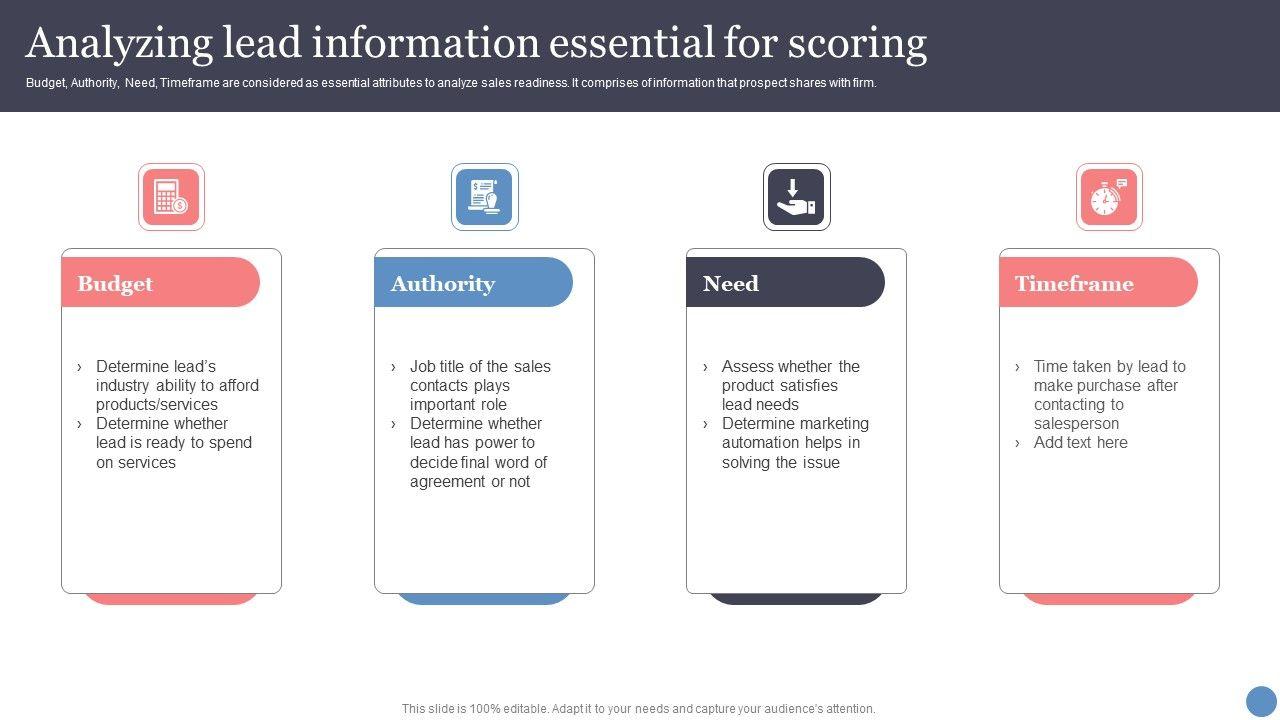 Analyzing lead information essential for scoring

Budget, Authority, Need, Timeframe are considered as essential attributes to analyze sales readiness. It comprises of information that prospect shares with firm.

Budget

› Determine lead's industry ability to afford products/services
› Determine whether lead is ready to spend on services

Authority

› Job title of the sales contacts plays important role
› Determine whether lead has power to decide final word of agreement or not

Need

› Assess whether the product satisfies lead needs
› Determine marketing automation helps in solving the issue

Timeframe

› Time taken by lead to make purchase after contacting to salesperson
› Add text here

This slide is 100% editable. Adapt it to your needs and capture your audience's attention.